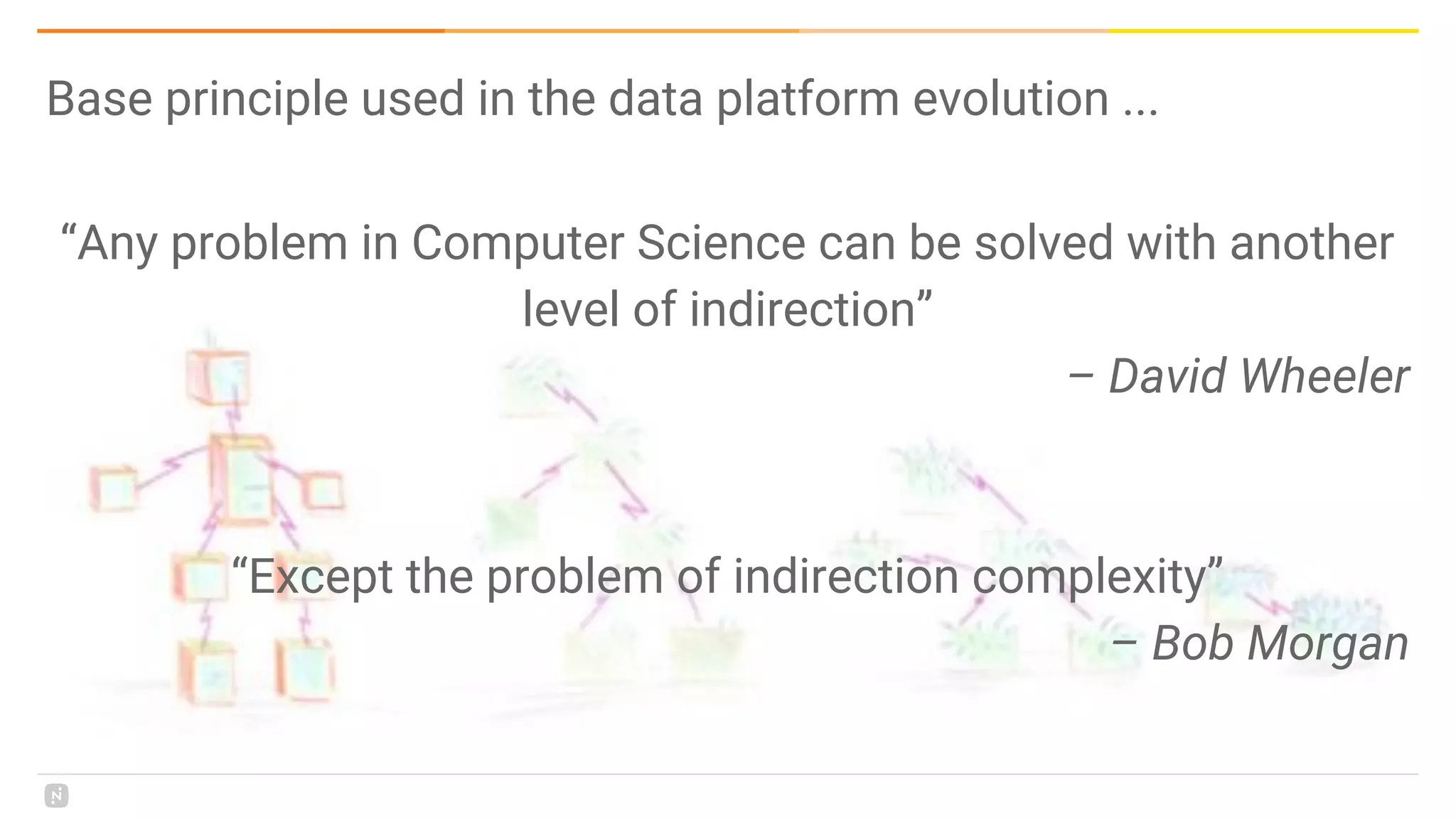 Base principle used in the data platform evolution ...

“Any problem in Computer Science can be solved with another level of indirection”

– David Wheeler

“Except the problem of indirection complexity”

– Bob Morgan